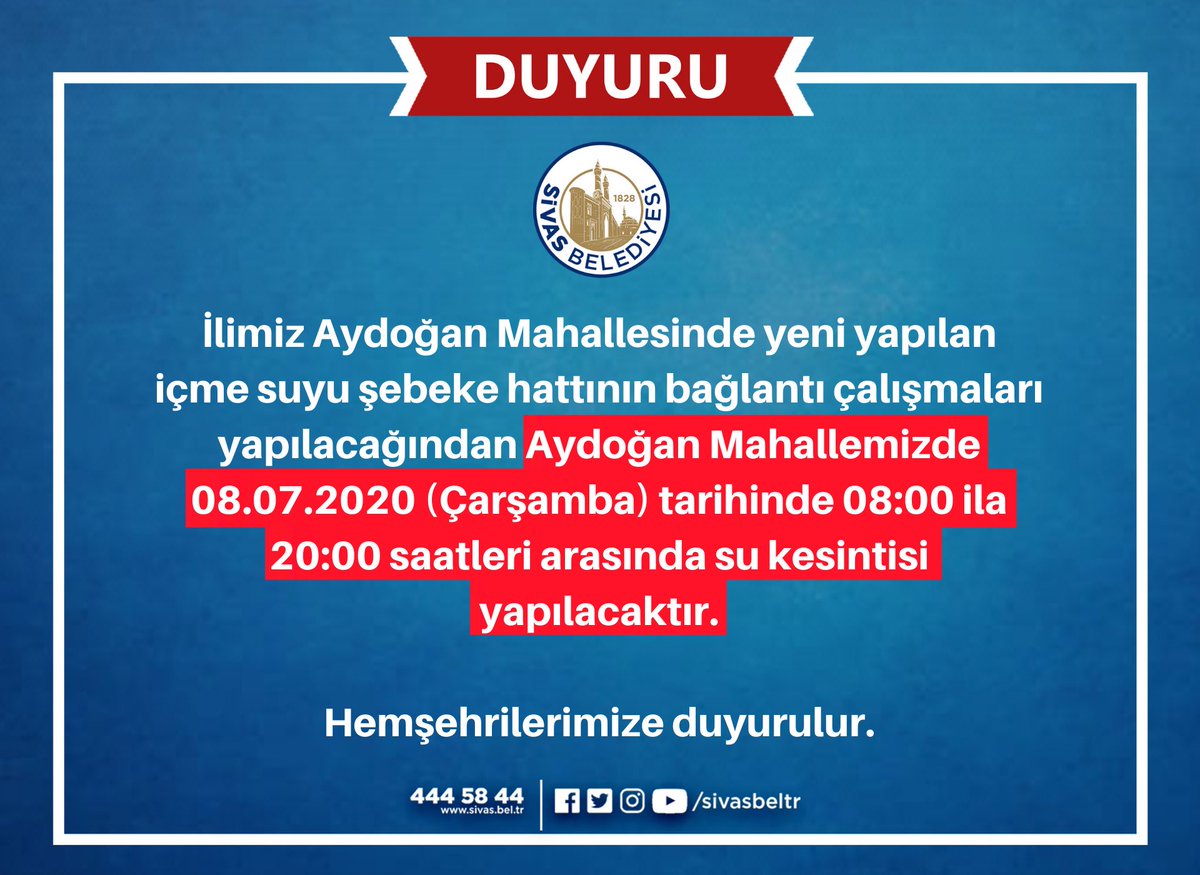 DUYURU

SİVAS BELEDİYESİ 1828

İlimiz Aydoğan Mahallesinde yeni yapılan içme suyu şebeke hattının bağlantı çalışmaları yapılacağından Aydoğan Mahallemizde 08.07.2020 (Çarşamba) tarihinde 08:00 ila 20:00 saatleri arasında su kesintisi yapılacaktır.

Hemşehrilerimize duyurulur.

444 58 44
www.sivas.bel.tr

/sivasbeltr